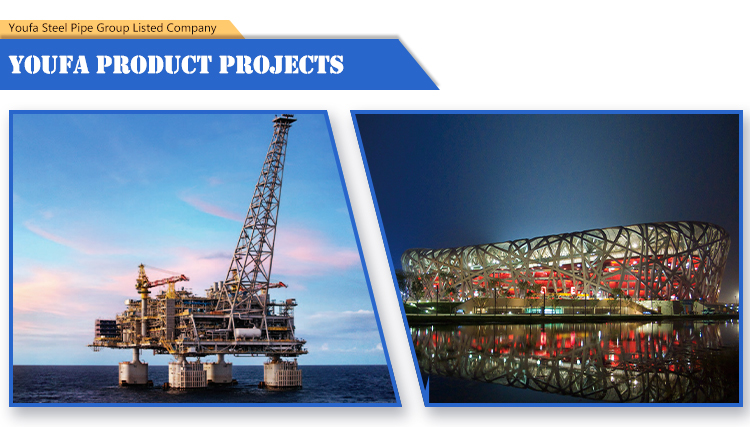 Youfa Steel Pipe Group Listed Company

YOUFA PRODUCT PROJECTS